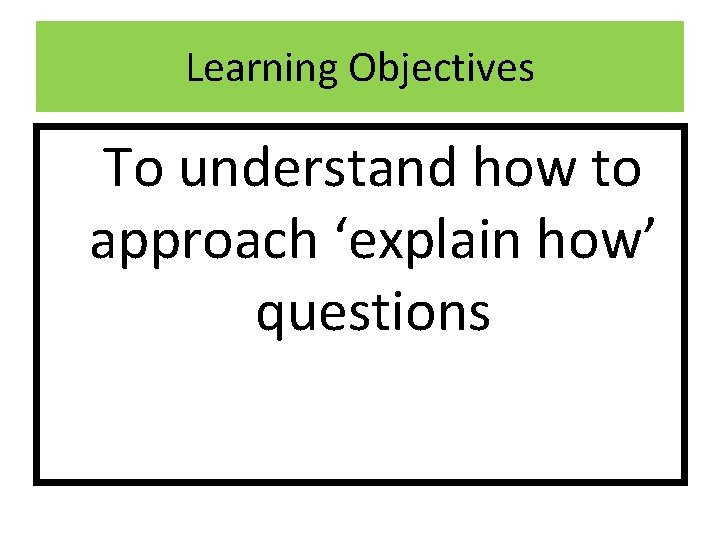 Learning Objectives

To understand how to approach ‘explain how’ questions